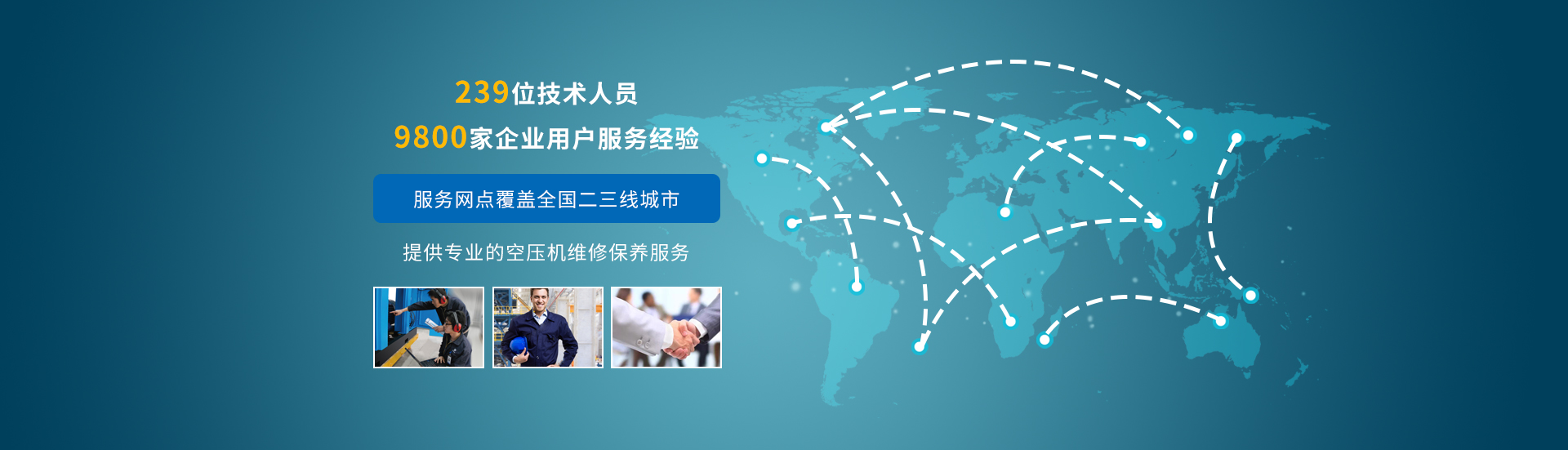 239位技术人员
9800家企业用户服务经验

服务网点覆盖全国二三线城市

提供专业的空压机维修保养服务